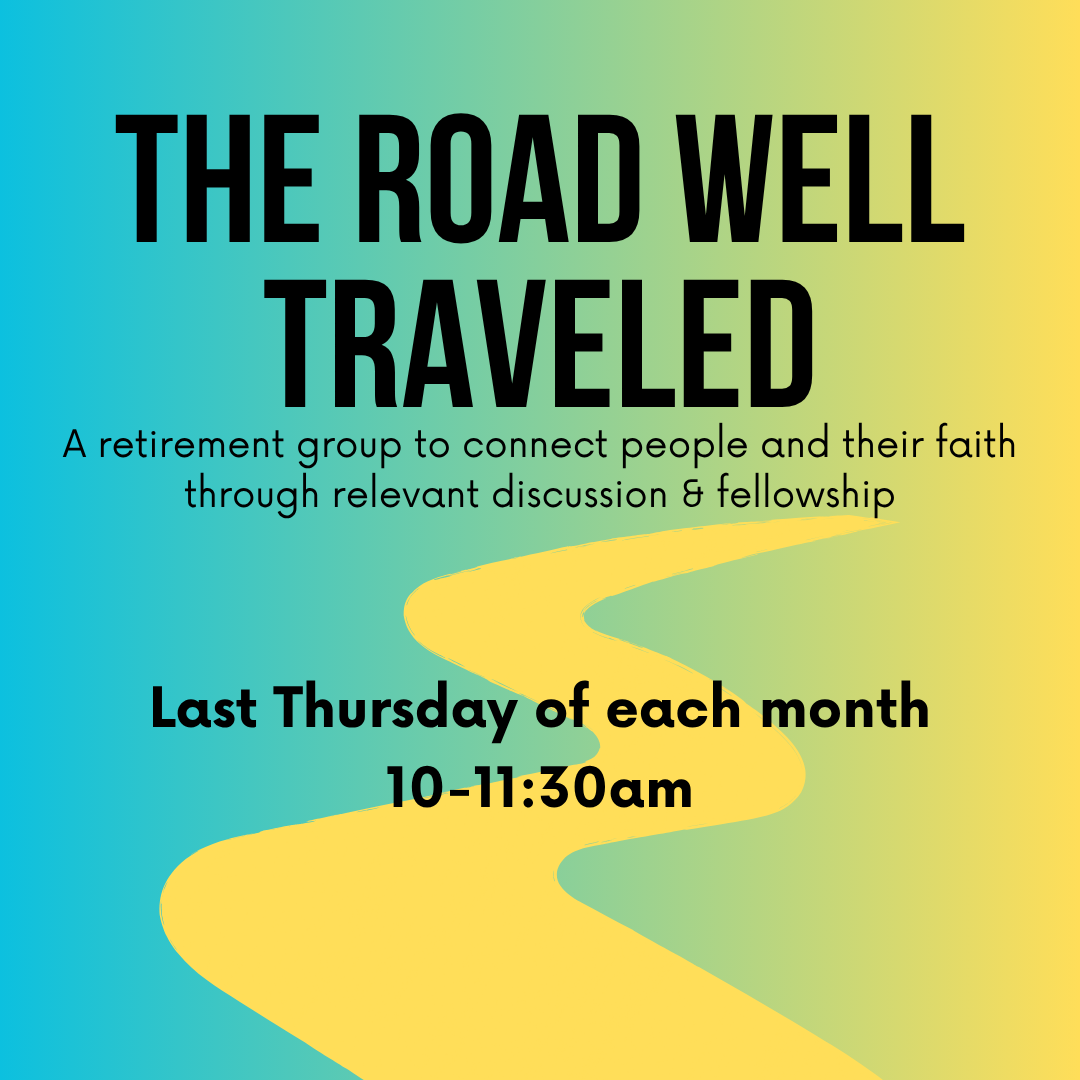 THE ROAD WELL TRAVELED

A retirement group to connect people and their faith through relevant discussion & fellowship

Last Thursday of each month
10-11:30am